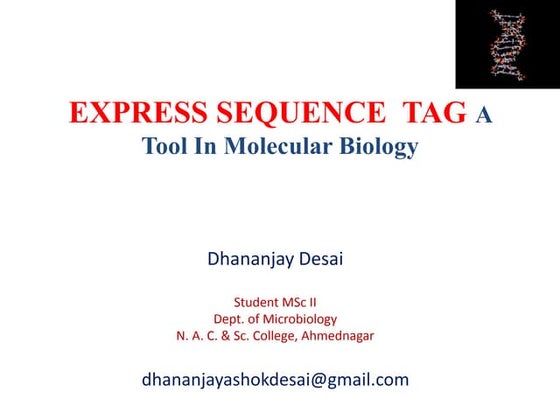 EXPRESS SEQUENCE TAG A
Tool In Molecular Biology

Dhananjay Desai

Student MSc II
Dept. of Microbiology
N. A. C. & Sc. College, Ahmednagar

dhananjayashokdesai@gmail.com